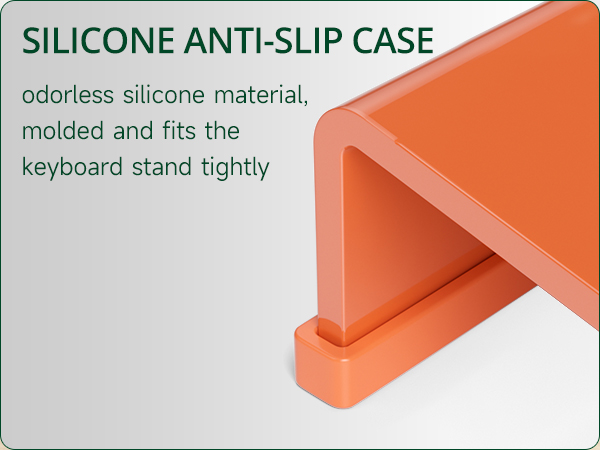 SILICONE ANTI-SLIP CASE

odorless silicone material, molded and fits the keyboard stand tightly